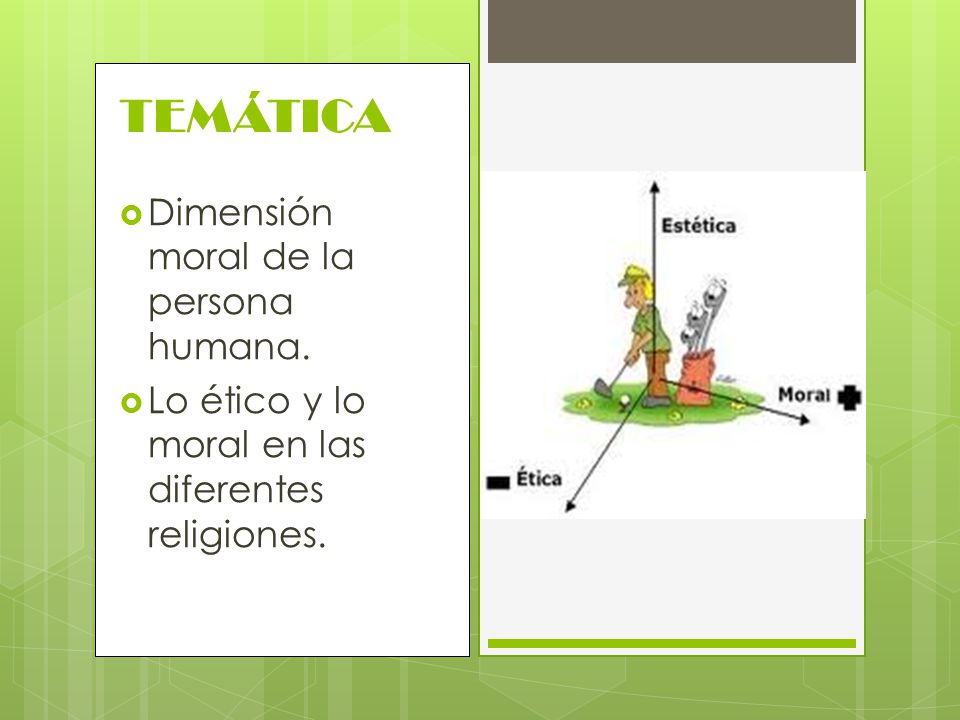 TEMÁTICA

Dimensión moral de la persona humana.

Lo ético y lo moral en las diferentes religiones.

Estética

Moral

Ética